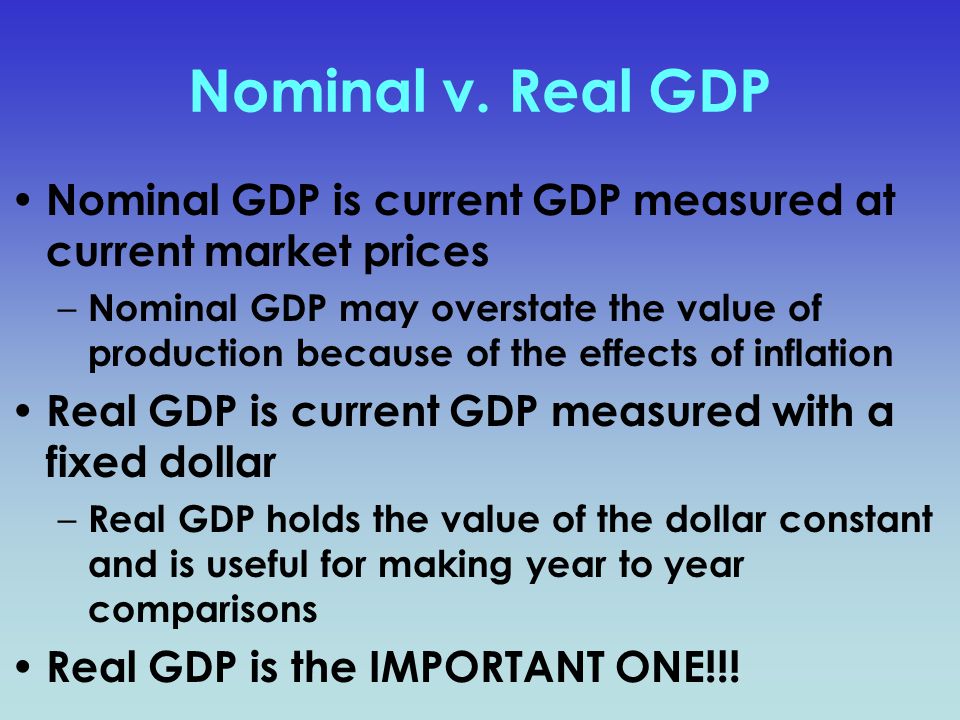 Nominal v. Real GDP

• Nominal GDP is current GDP measured at current market prices
– Nominal GDP may overstate the value of production because of the effects of inflation

• Real GDP is current GDP measured with a fixed dollar
– Real GDP holds the value of the dollar constant and is useful for making year to year comparisons

• Real GDP is the IMPORTANT ONE!!!